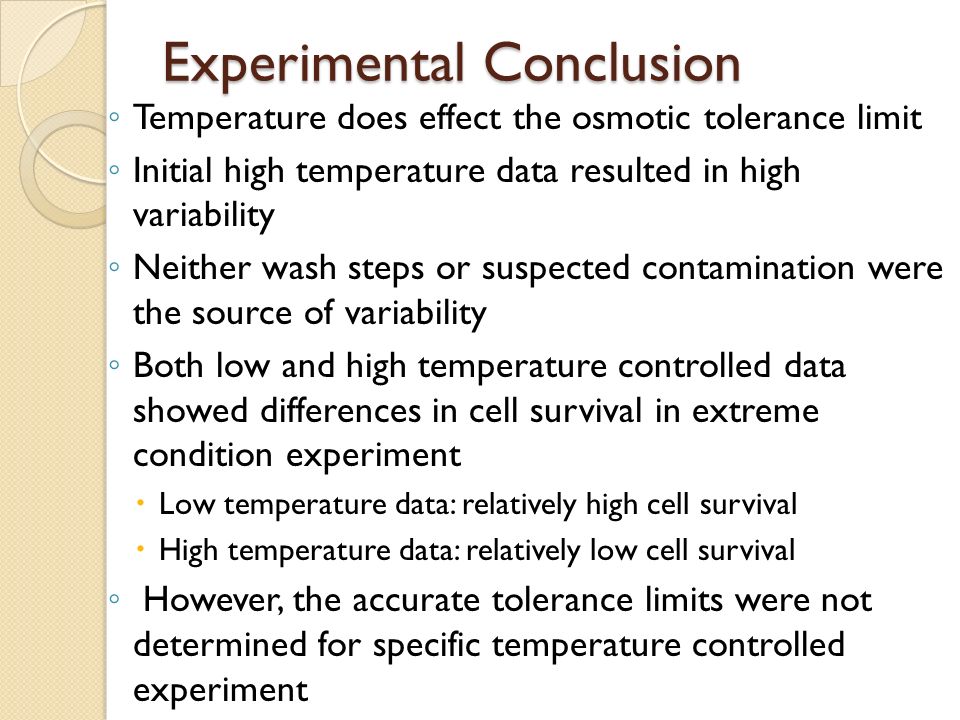 Experimental Conclusion

◦ Temperature does effect the osmotic tolerance limit
◦ Initial high temperature data resulted in high variability
◦ Neither wash steps or suspected contamination were the source of variability
◦ Both low and high temperature controlled data showed differences in cell survival in extreme condition experiment
  • Low temperature data: relatively high cell survival
  • High temperature data: relatively low cell survival
◦ However, the accurate tolerance limits were not determined for specific temperature controlled experiment